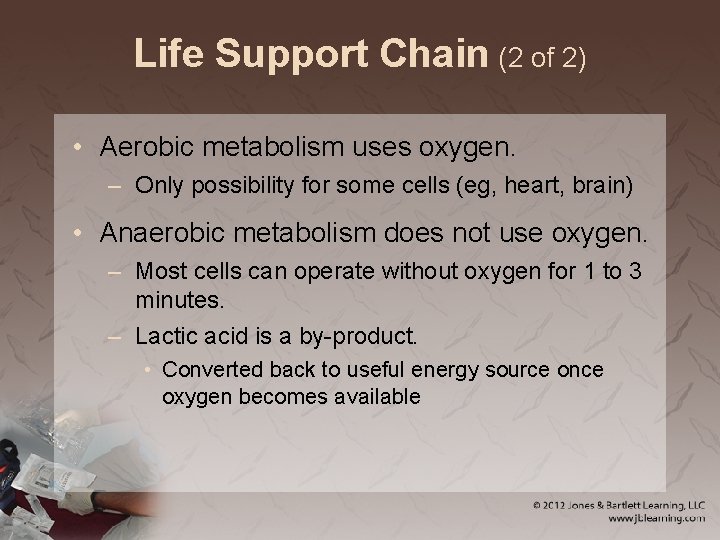 Life Support Chain (2 of 2)

• Aerobic metabolism uses oxygen.
 – Only possibility for some cells (eg, heart, brain)

• Anaerobic metabolism does not use oxygen.
 – Most cells can operate without oxygen for 1 to 3 minutes.
 – Lactic acid is a by-product.
  • Converted back to useful energy source once oxygen becomes available

© 2012 Jones & Bartlett Learning, LLC
www.jblearning.com